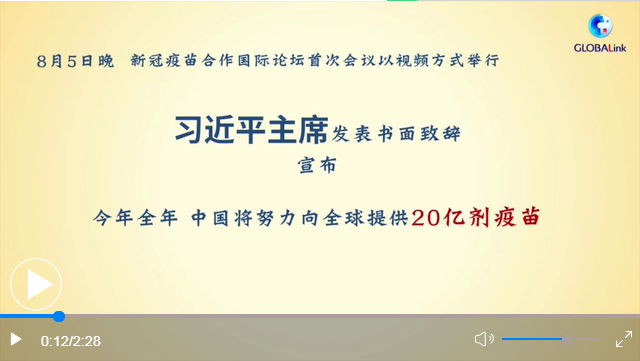 GLOBALink

8月5日晚 新冠疫苗合作国际论坛首次会议以视频方式举行

习近平主席发表书面致辞

宣布

今年全年 中国将努力向全球提供20亿剂疫苗

0:12/2:28